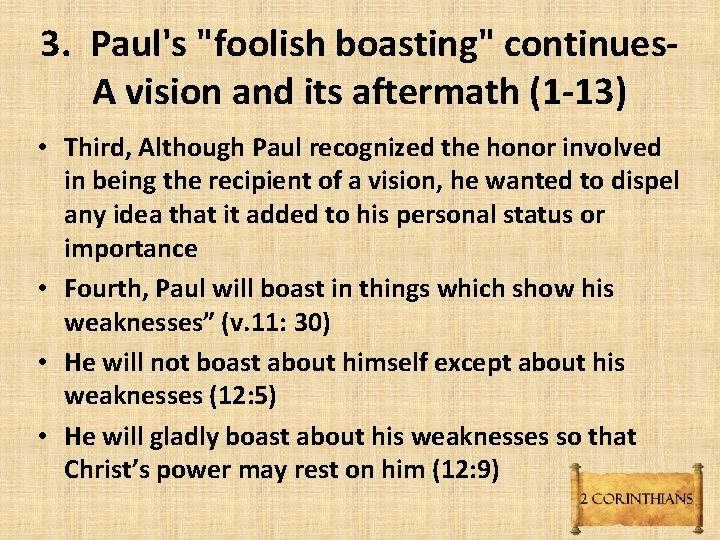 3. Paul's "foolish boasting" continues- A vision and its aftermath (1-13)

• Third, Although Paul recognized the honor involved in being the recipient of a vision, he wanted to dispel any idea that it added to his personal status or importance

• Fourth, Paul will boast in things which show his weaknesses” (v.11: 30)

• He will not boast about himself except about his weaknesses (12:5)

• He will gladly boast about his weaknesses so that Christ’s power may rest on him (12:9)

2 CORINTHIANS